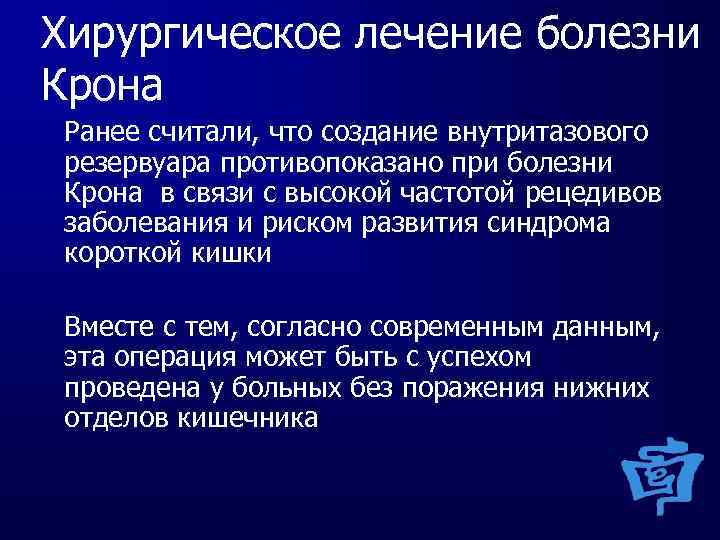 Хирургическое лечение болезни Крона

Ранее считали, что создание внутритазового резервуара противопоказано при болезни Крона  в связи с высокой частотой рецедивов заболевания и риском развития синдрома короткой кишки

Вместе с тем, согласно современным данным, эта операция может быть с успехом проведена у больных без поражения нижних отделов кишечника